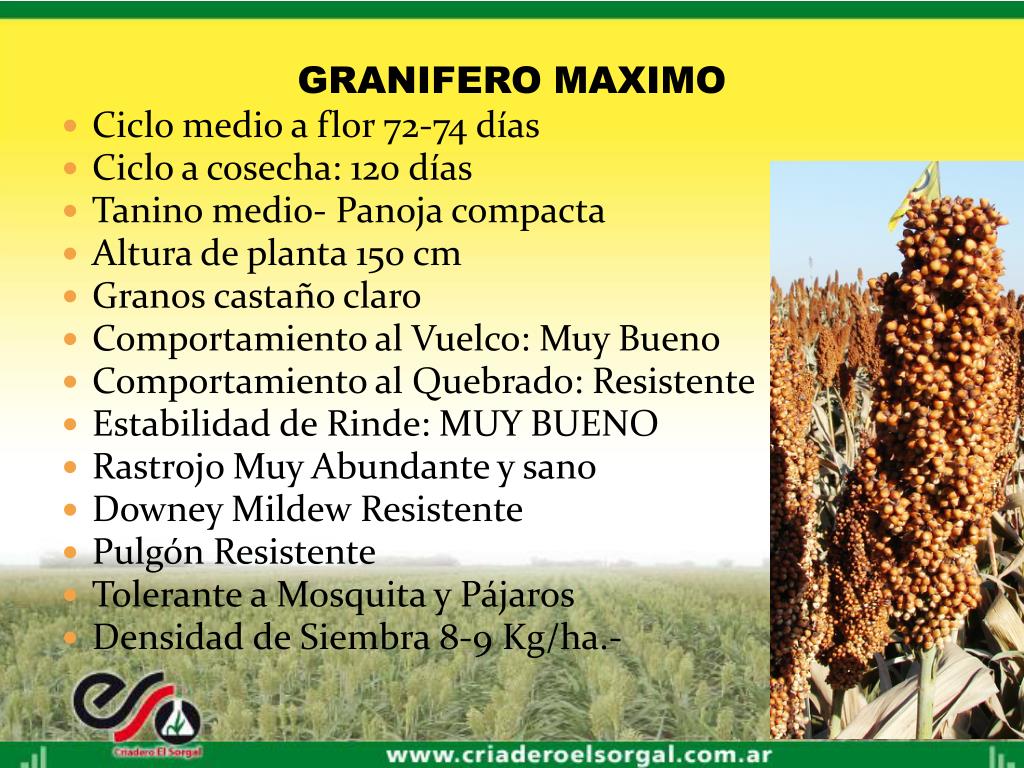 GRANIFERO MAXIMO

- Ciclo medio a flor 72-74 días
- Ciclo a cosecha: 120 días
- Tanino medio- Panoja compacta
- Altura de planta 150 cm
- Granos castaño claro
- Comportamiento al Vuelco: Muy Bueno
- Comportamiento al Quebrado: Resistente
- Estabilidad de Rinde: MUY BUENO
- Rastrojo Muy Abundante y sano
- Downey Mildew Resistente
- Pulgón Resistente
- Tolerante a Mosquita y Pájaros
- Densidad de Siembra 8-9 Kg/ha.-

Criadero El Sorgal

www.criaderoelsorgal.com.ar